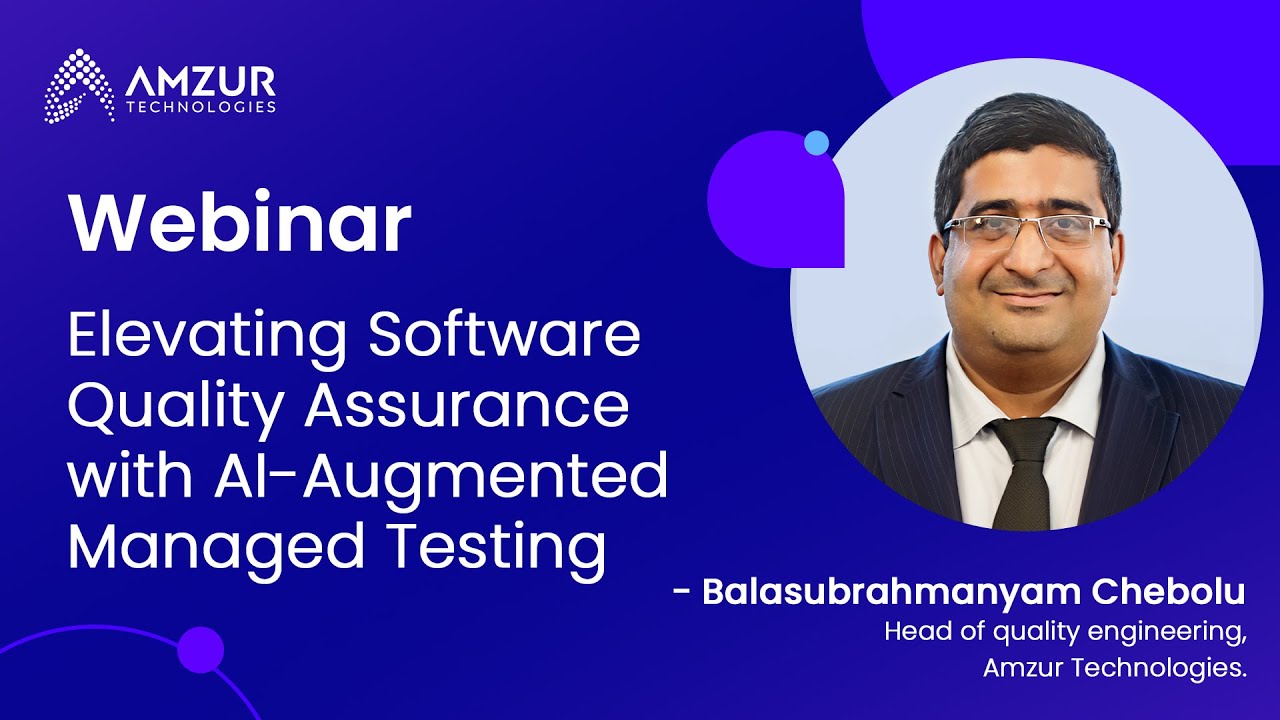 AMZUR
TECHNOLOGIES

Webinar

Elevating Software Quality Assurance with AI-Augmented Managed Testing

- Balasubrahmanyam Chebolu
Head of quality engineering, Amzur Technologies.